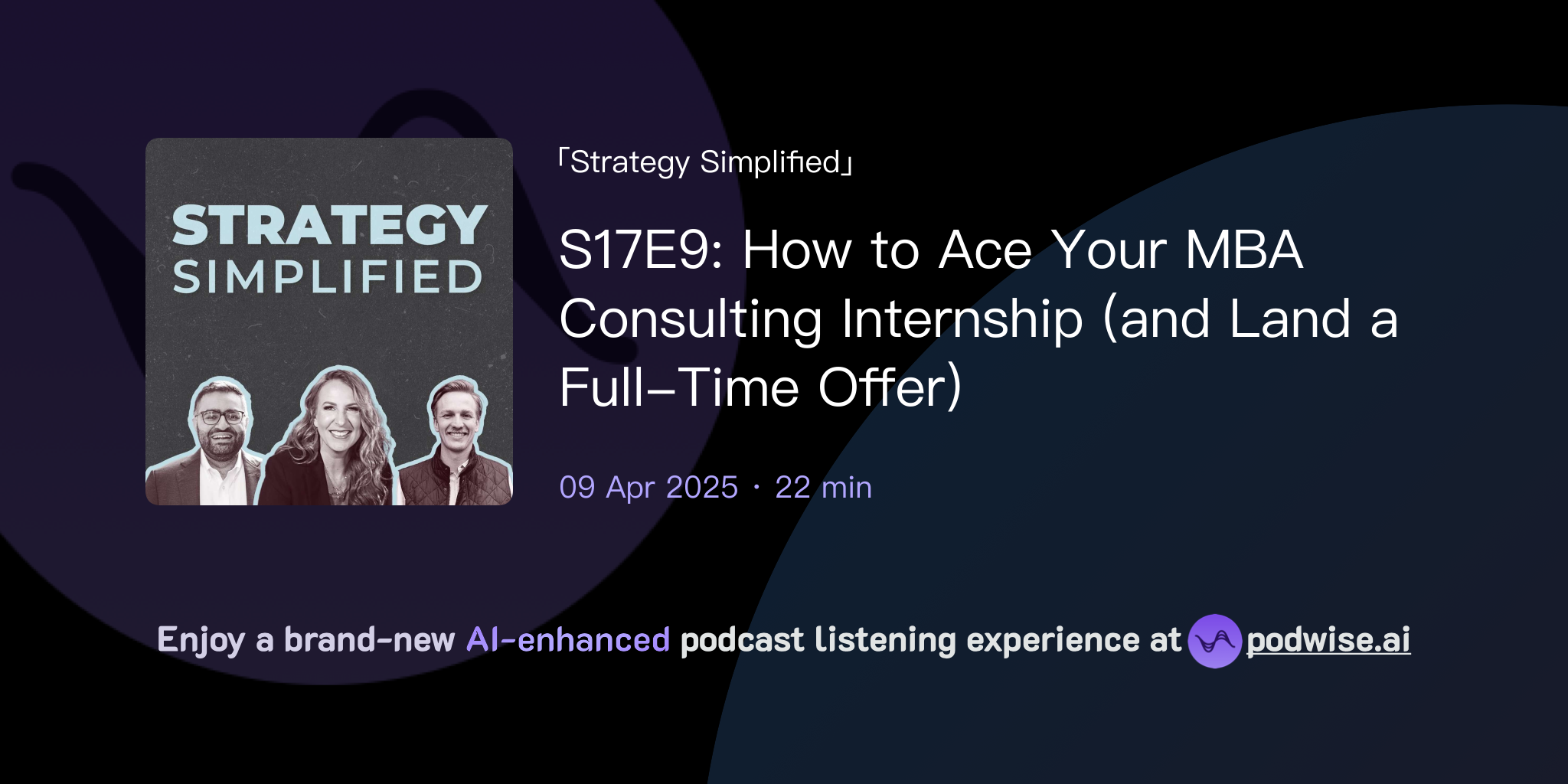 STRATEGY SIMPLIFIED

「Strategy Simplified」

S17E9: How to Ace Your MBA Consulting Internship (and Land a Full-Time Offer)

09 Apr 2025 · 22 min

Enjoy a brand-new AI-enhanced podcast listening experience at podwise.ai